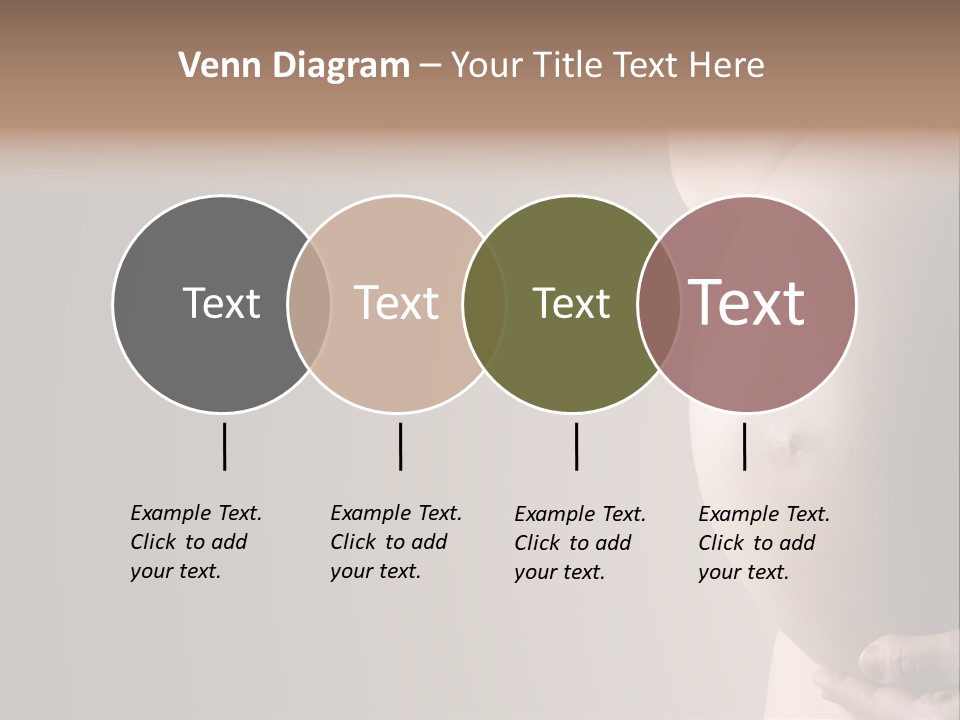 Venn Diagram – Your Title Text Here

Text

Text

Text

Text

Example Text. Click to add your text.

Example Text. Click to add your text.

Example Text. Click to add your text.

Example Text. Click to add your text.